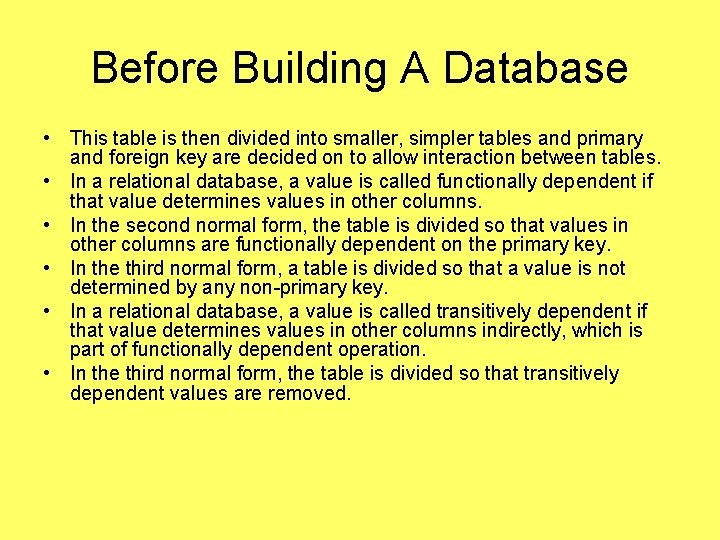 Before Building A Database

• This table is then divided into smaller, simpler tables and primary and foreign key are decided on to allow interaction between tables.
• In a relational database, a value is called functionally dependent if that value determines values in other columns.
• In the second normal form, the table is divided so that values in other columns are functionally dependent on the primary key.
• In the third normal form, a table is divided so that a value is not determined by any non-primary key.
• In a relational database, a value is called transitively dependent if that value determines values in other columns indirectly, which is part of functionally dependent operation.
• In the third normal form, the table is divided so that transitively dependent values are removed.